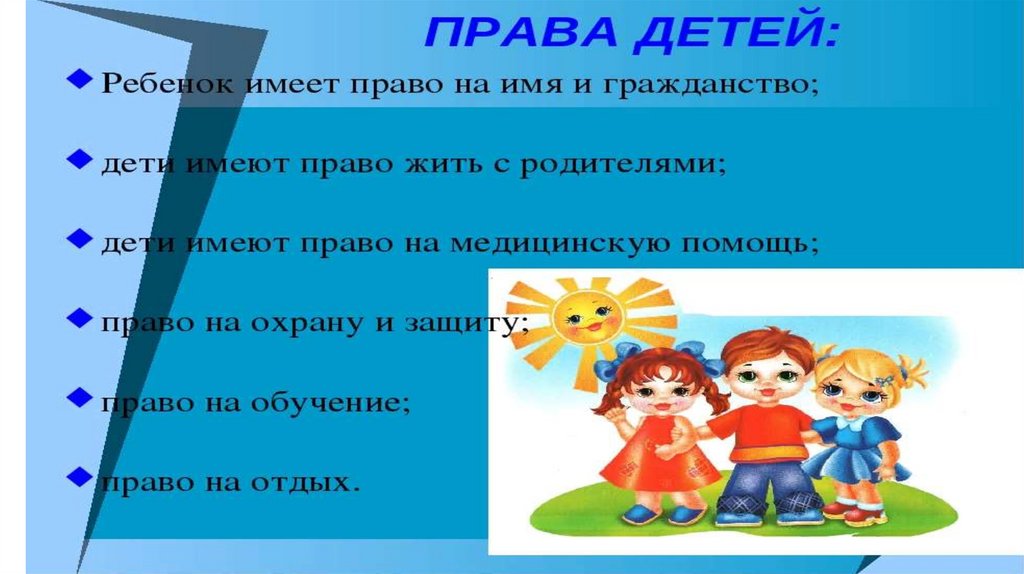 ПРАВА ДЕТЕЙ:

Ребенок имеет право на имя и гражданство;

дети имеют право жить с родителями;

дети имеют право на медицинскую помощь;

право на охрану и защиту;

право на обучение;

право на отдых.